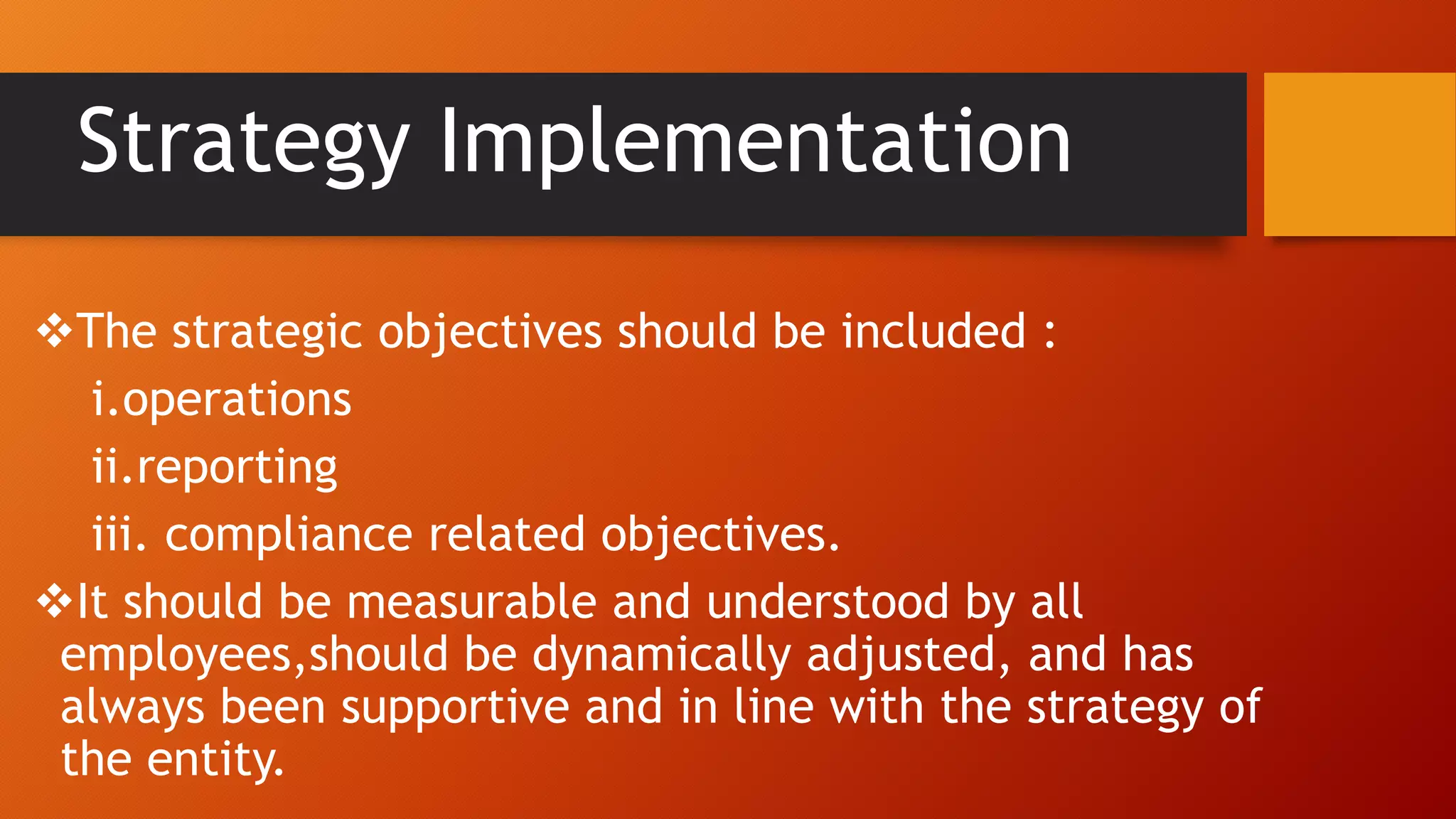 Strategy Implementation

❖The strategic objectives should be included :

i.operations

ii.reporting

iii. compliance related objectives.

❖It should be measurable and understood by all employees,should be dynamically adjusted, and has always been supportive and in line with the strategy of the entity.